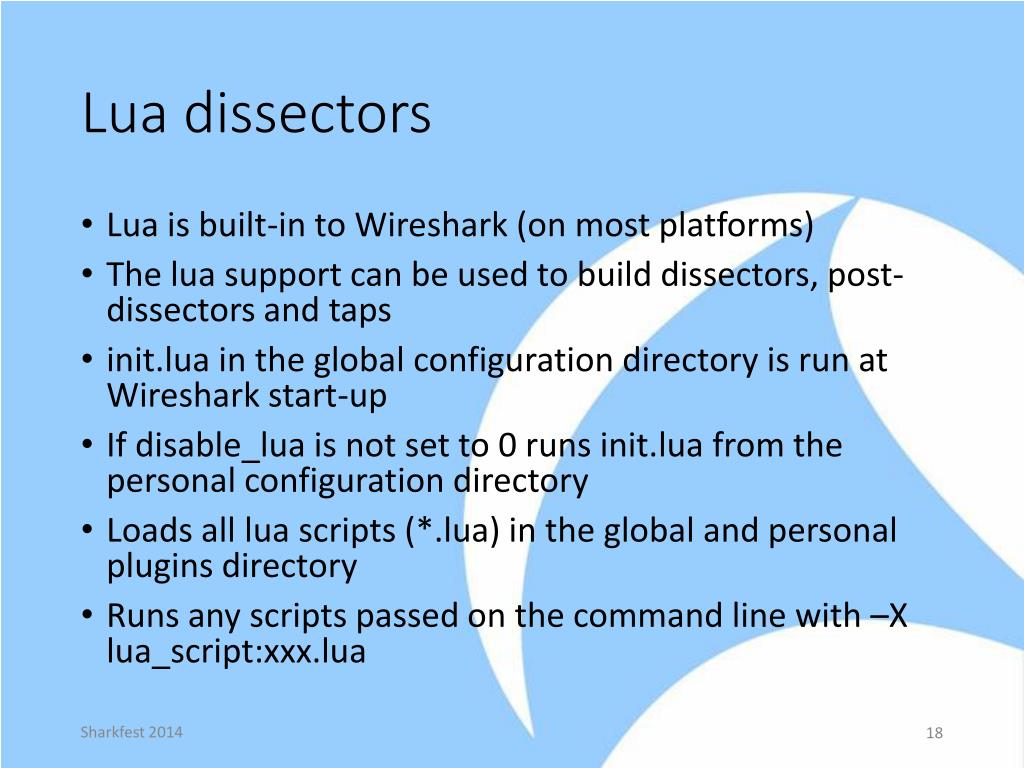 Lua dissectors

• Lua is built-in to Wireshark (on most platforms)
• The lua support can be used to build dissectors, post-dissectors and taps
• init.lua in the global configuration directory is run at Wireshark start-up
• If disable_lua is not set to 0 runs init.lua from the personal configuration directory
• Loads all lua scripts (*.lua) in the global and personal plugins directory
• Runs any scripts passed on the command line with –X lua_script:xxx.lua

Sharkfest 2014

18